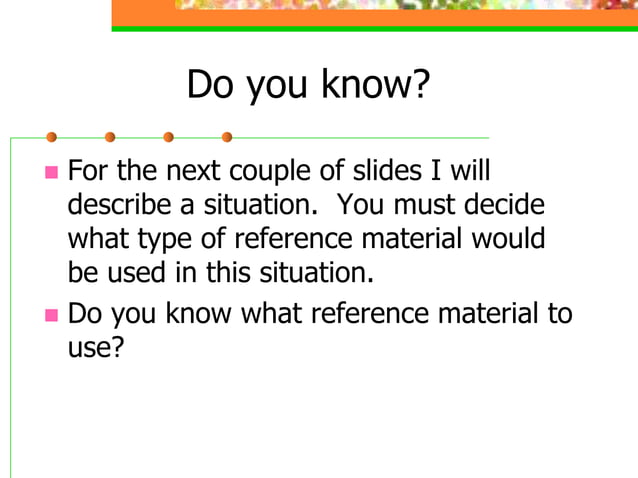 Do you know?

For the next couple of slides I will describe a situation.  You must decide what type of reference material would be used in this situation.

Do you know what reference material to use?